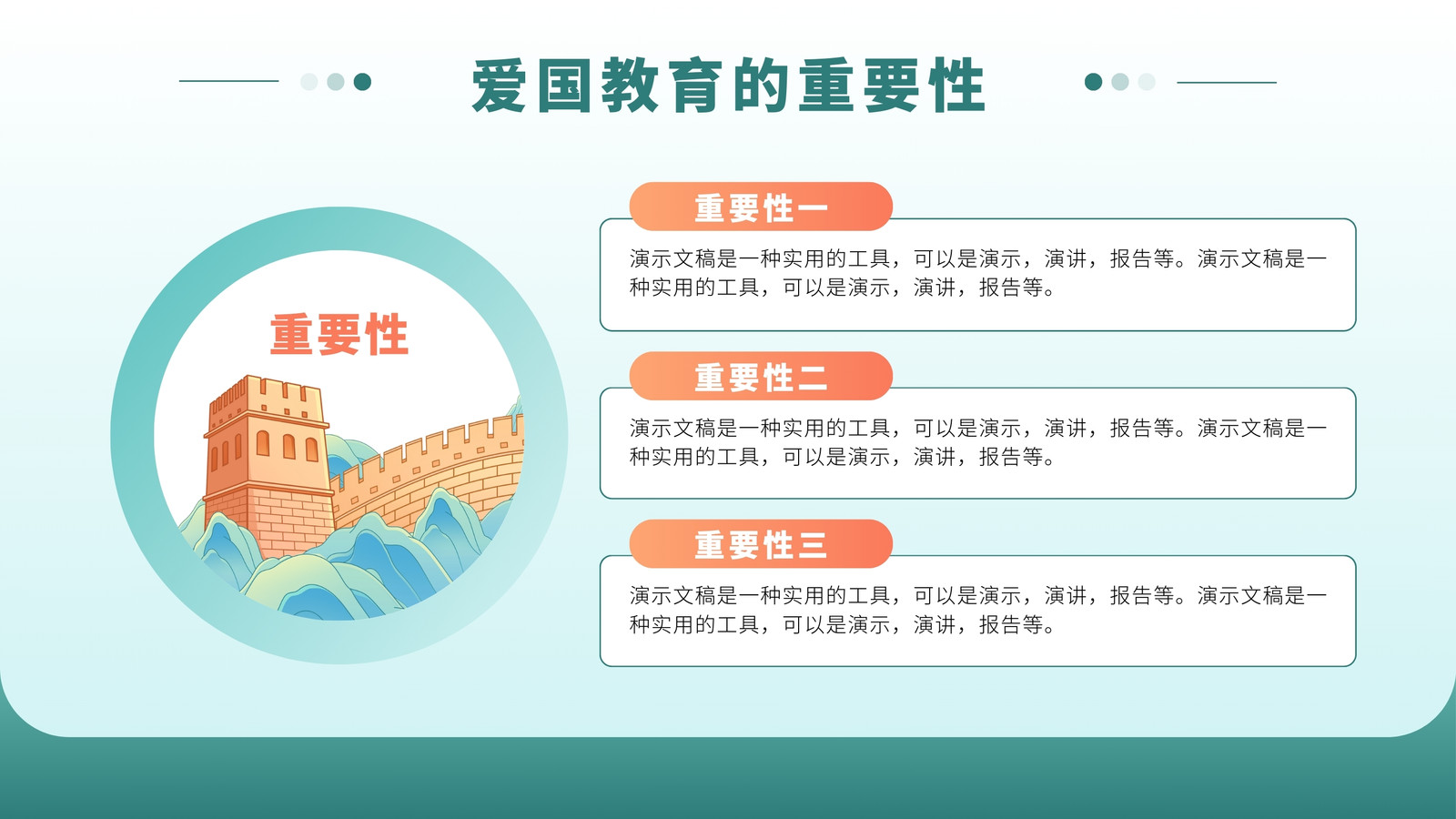 爱国教育的重要性

重要性

重要性一

演示文稿是一种实用的工具，可以是演示，演讲，报告等。演示文稿是一种实用的工具，可以是演示，演讲，报告等。

重要性二

演示文稿是一种实用的工具，可以是演示，演讲，报告等。演示文稿是一种实用的工具，可以是演示，演讲，报告等。

重要性三

演示文稿是一种实用的工具，可以是演示，演讲，报告等。演示文稿是一种实用的工具，可以是演示，演讲，报告等。